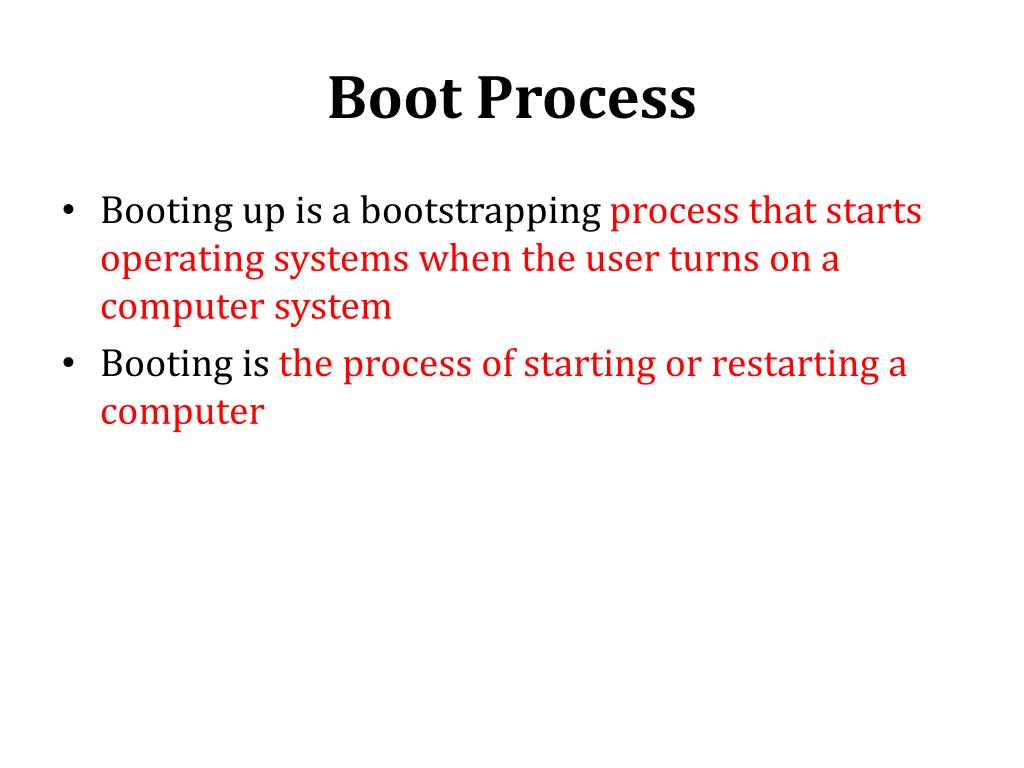 Boot Process

• Booting up is a bootstrapping process that starts operating systems when the user turns on a computer system
• Booting is the process of starting or restarting a computer